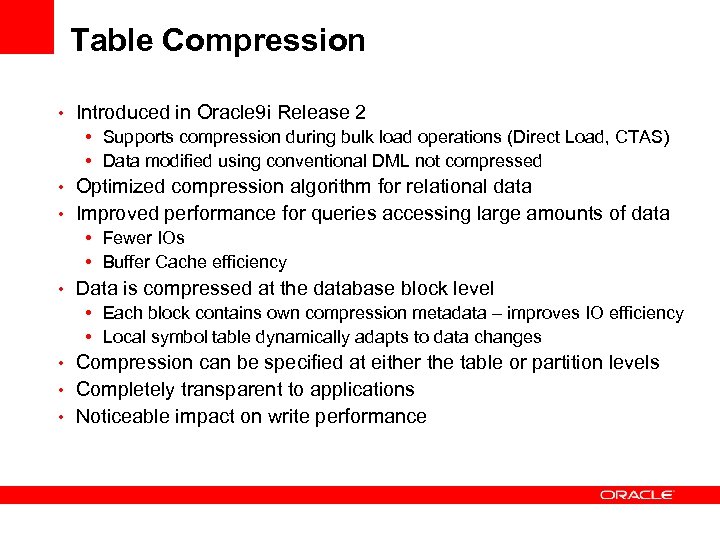 Table Compression

• Introduced in Oracle9i Release 2
  • Supports compression during bulk load operations (Direct Load, CTAS)
  • Data modified using conventional DML not compressed
• Optimized compression algorithm for relational data
• Improved performance for queries accessing large amounts of data
  • Fewer IOs
  • Buffer Cache efficiency
• Data is compressed at the database block level
  • Each block contains own compression metadata – improves IO efficiency
  • Local symbol table dynamically adapts to data changes
• Compression can be specified at either the table or partition levels
• Completely transparent to applications
• Noticeable impact on write performance

ORACLE